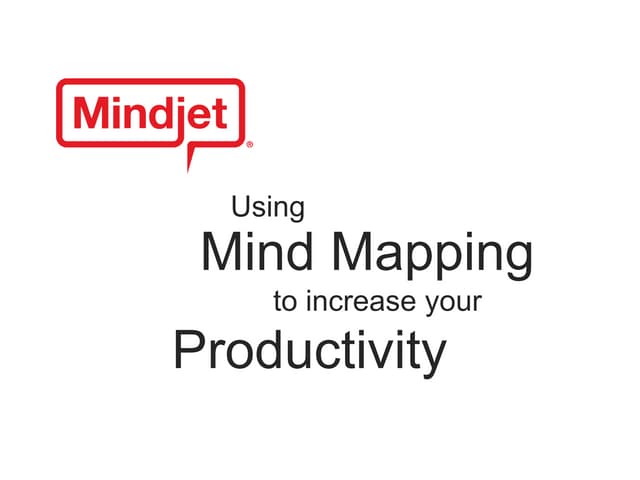 Mindjet®

Using
Mind Mapping
to increase your
Productivity